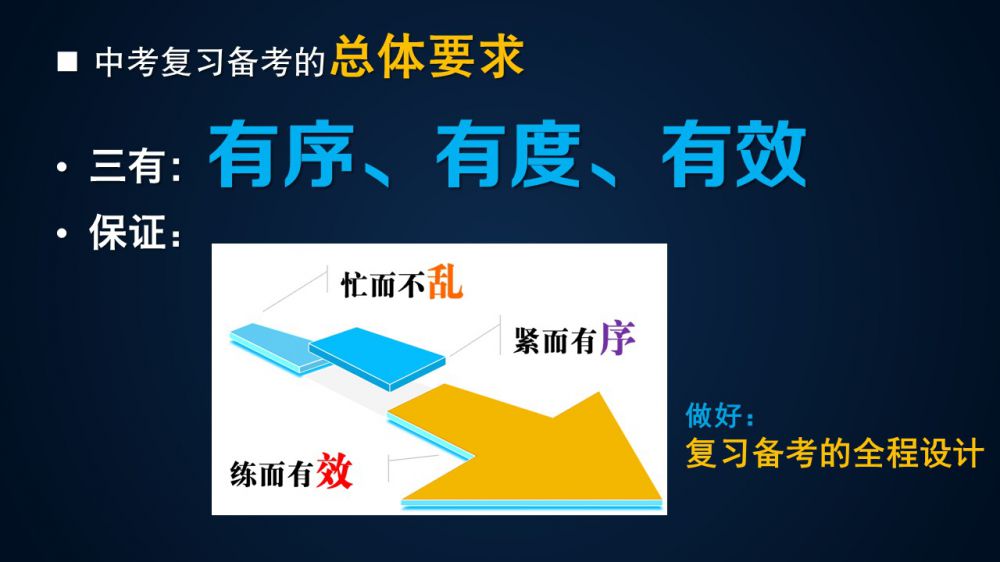 ■ 中考复习备考的总体要求

• 三有：有序、有度、有效

• 保证：

忙而不乱

紧而有序

练而有效

做好：
复习备考的全程设计